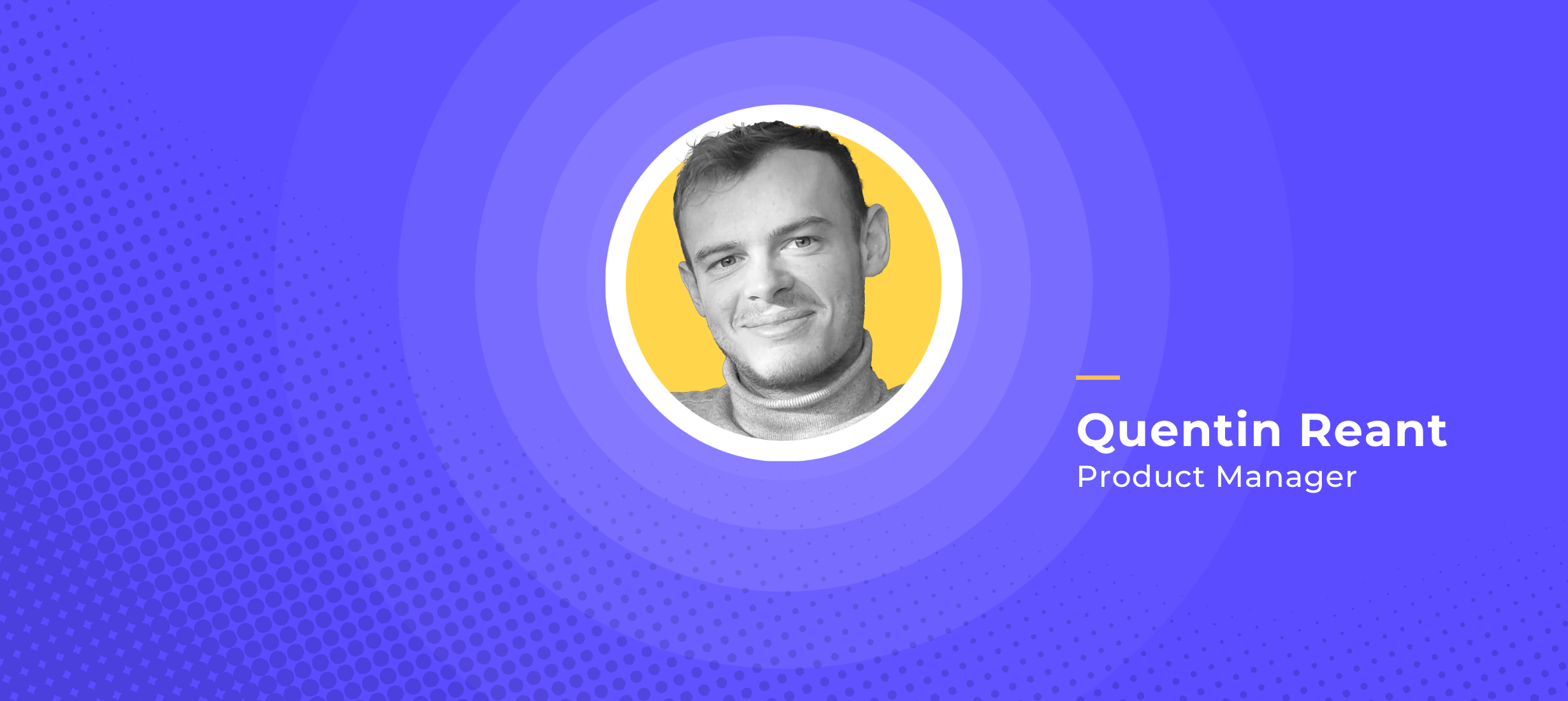 Quentin Reant
Product Manager